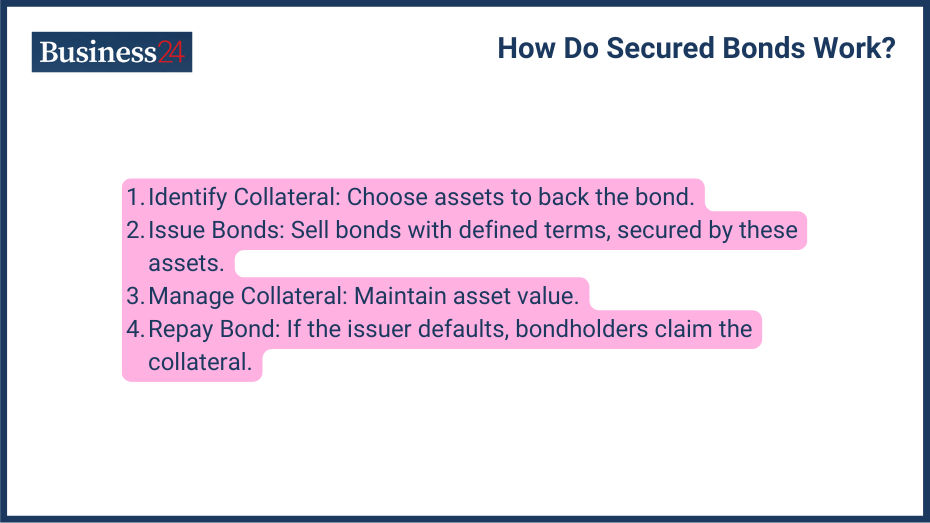 Business24

How Do Secured Bonds Work?

1. Identify Collateral: Choose assets to back the bond.
2. Issue Bonds: Sell bonds with defined terms, secured by these assets.
3. Manage Collateral: Maintain asset value.
4. Repay Bond: If the issuer defaults, bondholders claim the collateral.